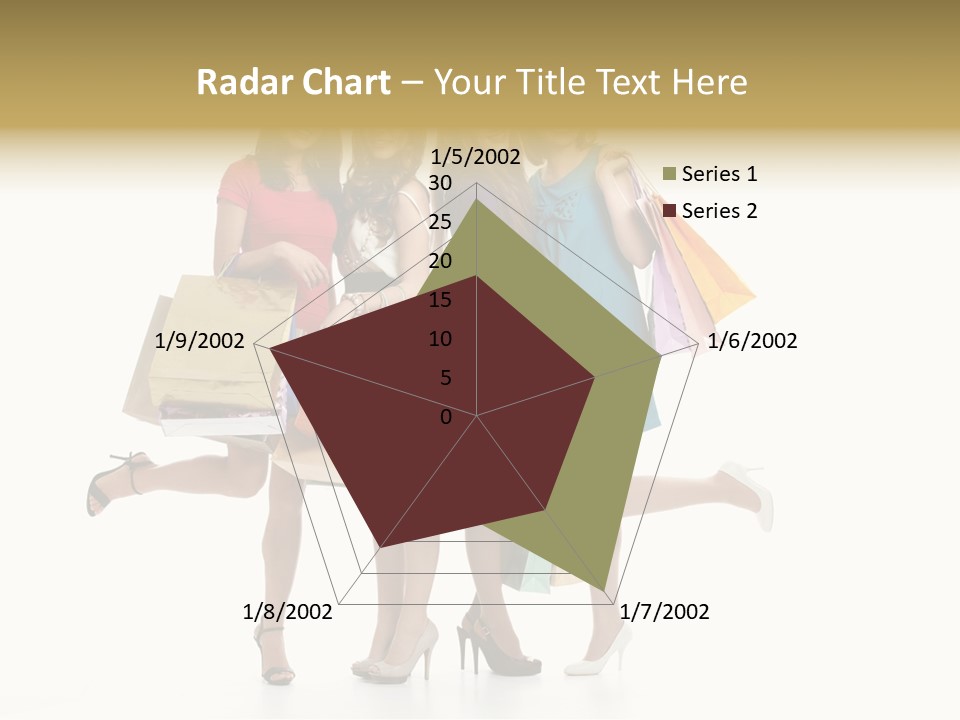 Radar Chart – Your Title Text Here

1/5/2002
30
25
20
15
10
5
0
1/6/2002
1/7/2002
1/8/2002
1/9/2002

Series 1
Series 2